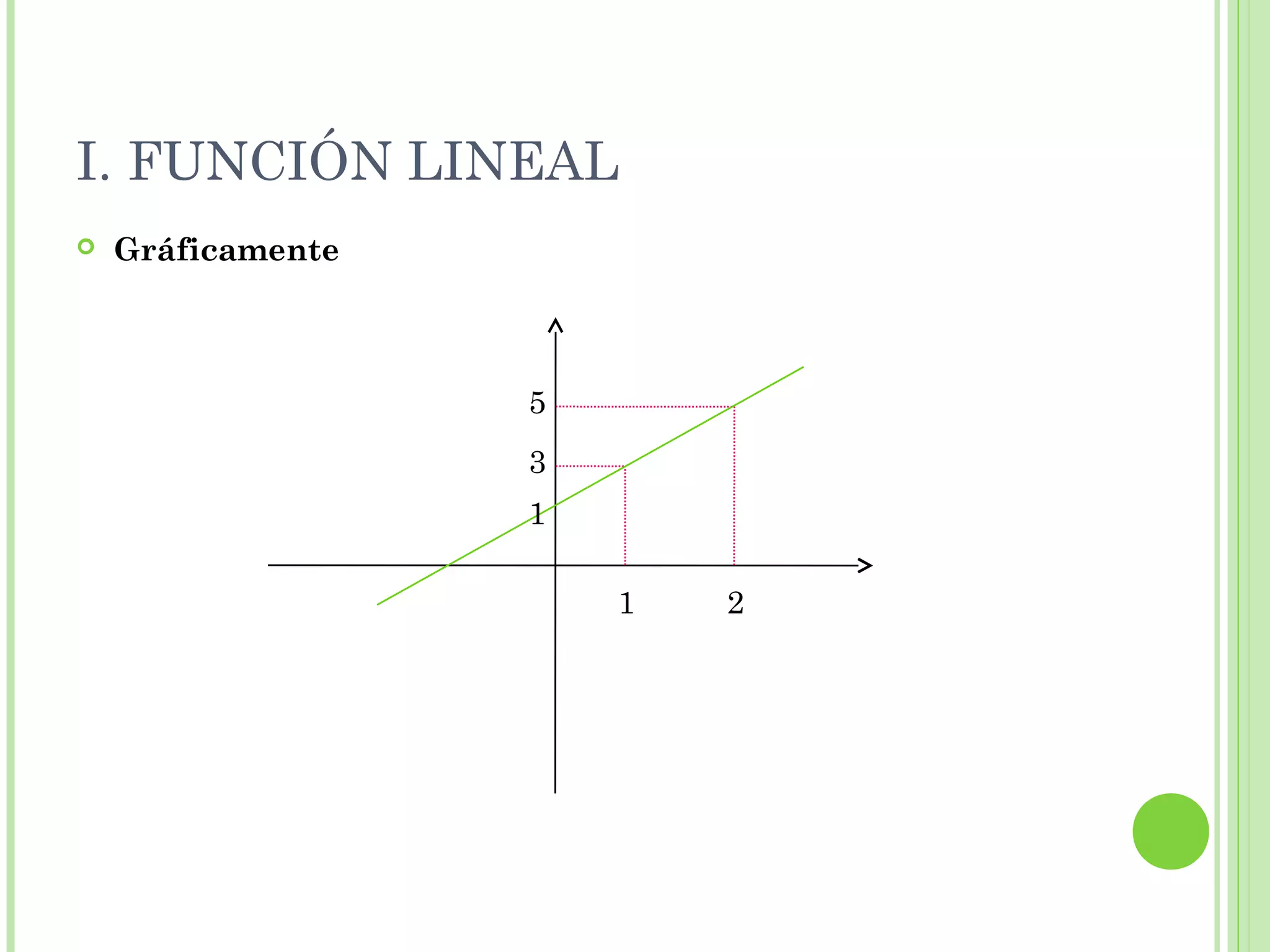 I. FUNCIÓN LINEAL

Gráficamente

5
3
1
1
2